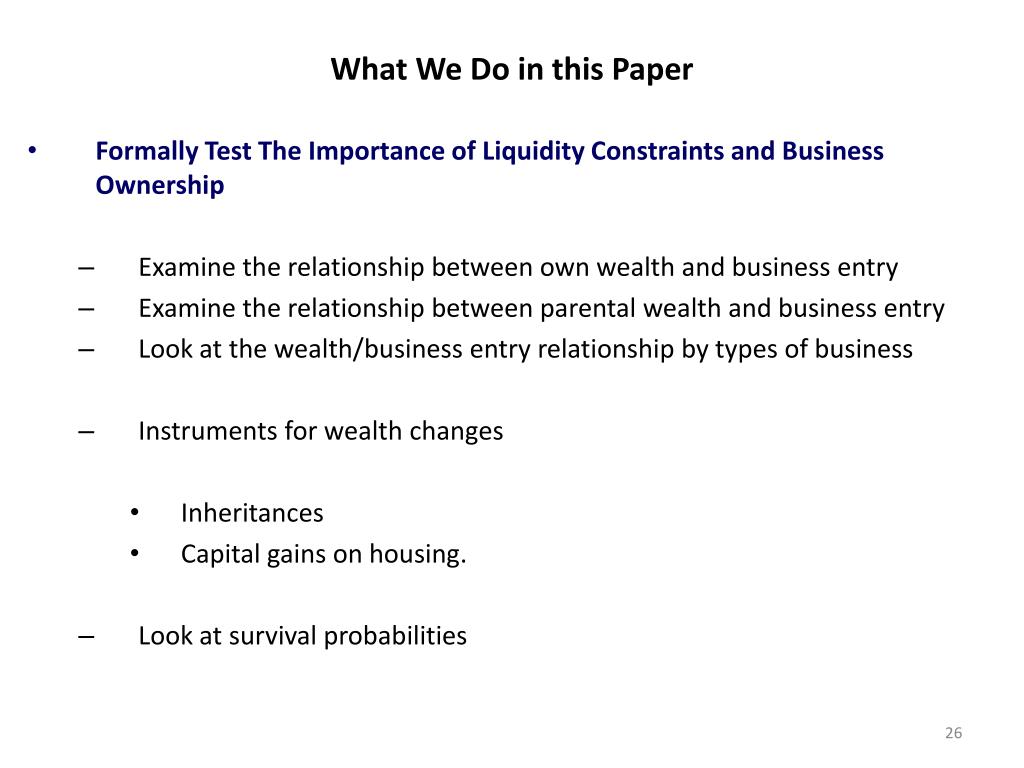 What We Do in this Paper

• Formally Test The Importance of Liquidity Constraints and Business Ownership

– Examine the relationship between own wealth and business entry
– Examine the relationship between parental wealth and business entry
– Look at the wealth/business entry relationship by types of business

– Instruments for wealth changes

• Inheritances
• Capital gains on housing.

– Look at survival probabilities

26